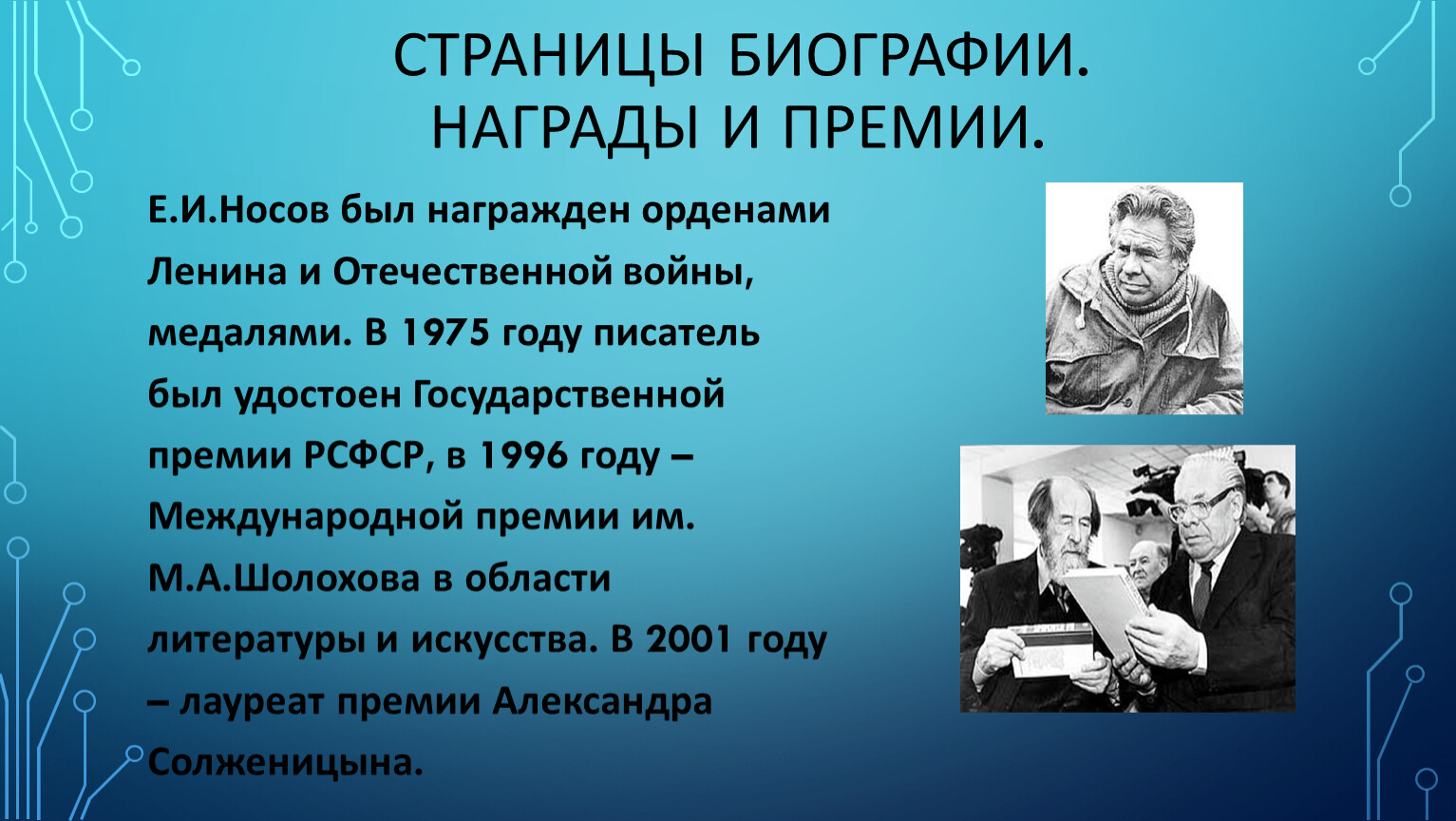 СТРАНИЦЫ БИОГРАФИИ. НАГРАДЫ И ПРЕМИИ.

Е.И.Носов был награжден орденами Ленина и Отечественной войны, медалями. В 1975 году писатель был удостоен Государственной премии РСФСР, в 1996 году – Международной премии им. М.А.Шолохова в области литературы и искусства. В 2001 году – лауреат премии Александра Солженицына.